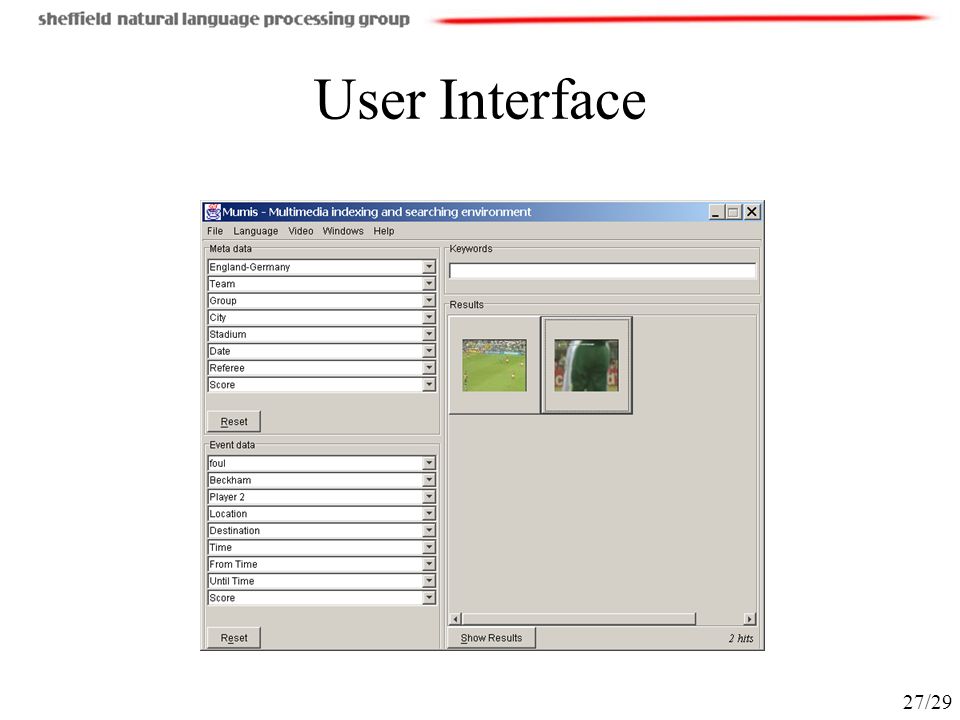 sheffield natural language processing group

User Interface

Mumis - Multimedia indexing and searching environment

File Language Video Windows Help

Meta data
England-Germany
Team
Group
City
Stadium
Date
Referee
Score
Reset

Event data
foul
Beckham
Player 2
Location
Destination
Time
From Time
Until Time
Score
Reset

Keywords

Results

Show Results
2 hits

27/29